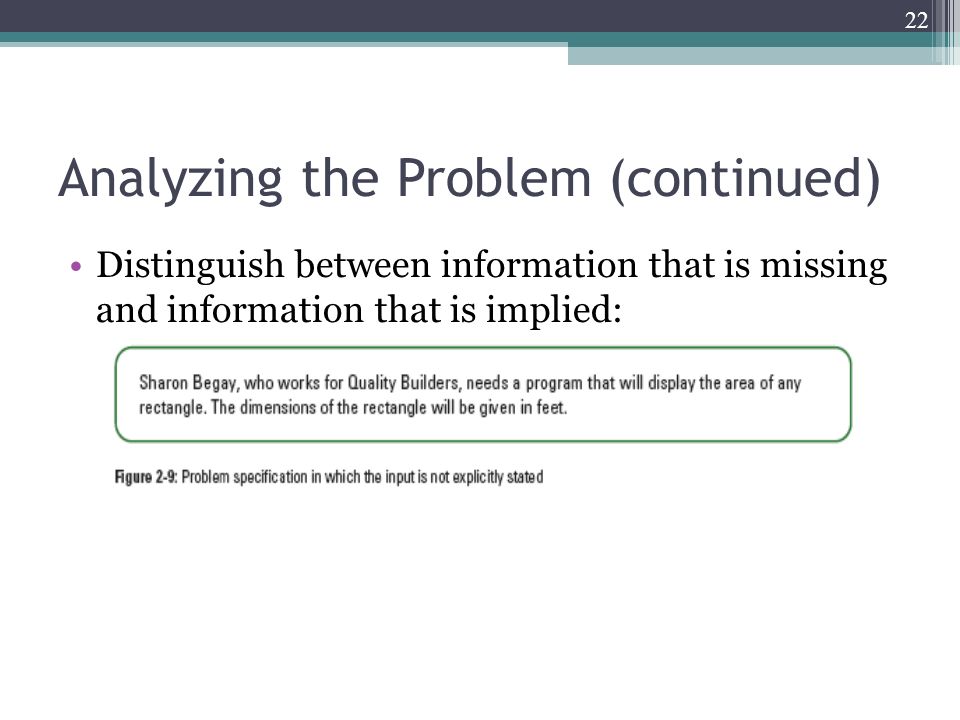 22

Analyzing the Problem (continued)

• Distinguish between information that is missing and information that is implied:

Sharon Begay, who works for Quality Builders, needs a program that will display the area of any rectangle. The dimensions of the rectangle will be given in feet.

Figure 2-9: Problem specification in which the input is not explicitly stated